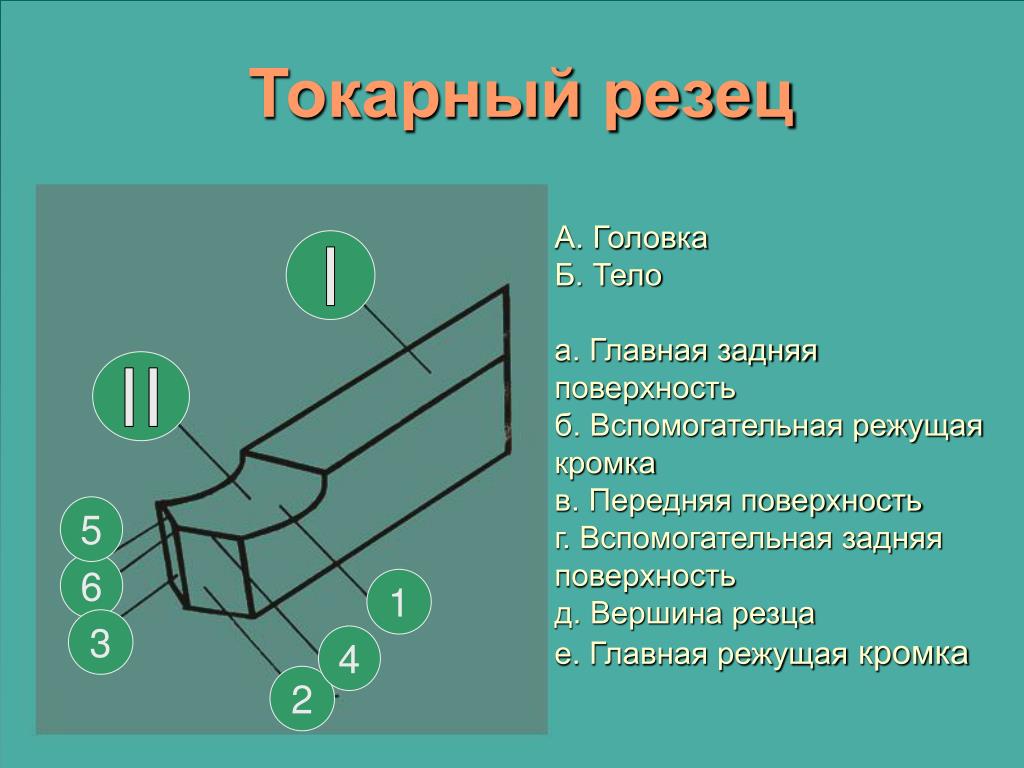 Токарный резец

I
II
5
6
3
1
4
2

А. Головка
Б. Тело

а. Главная задняя поверхность
б. Вспомогательная режущая кромка
в. Передняя поверхность
г. Вспомогательная задняя поверхность
д. Вершина резца
е. Главная режущая кромка